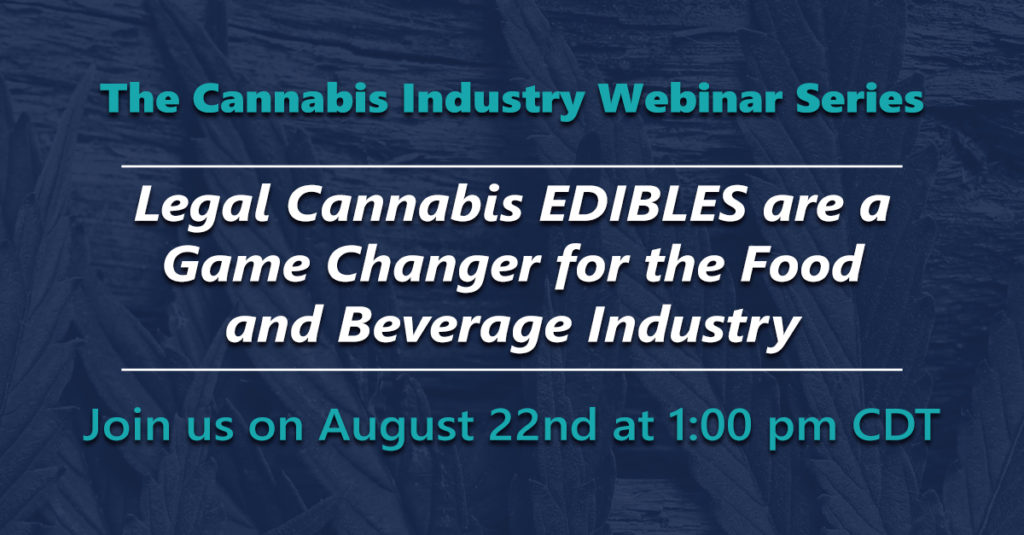 The Cannabis Industry Webinar Series

Legal Cannabis EDIBLES are a Game Changer for the Food and Beverage Industry

Join us on August 22nd at 1:00 pm CDT